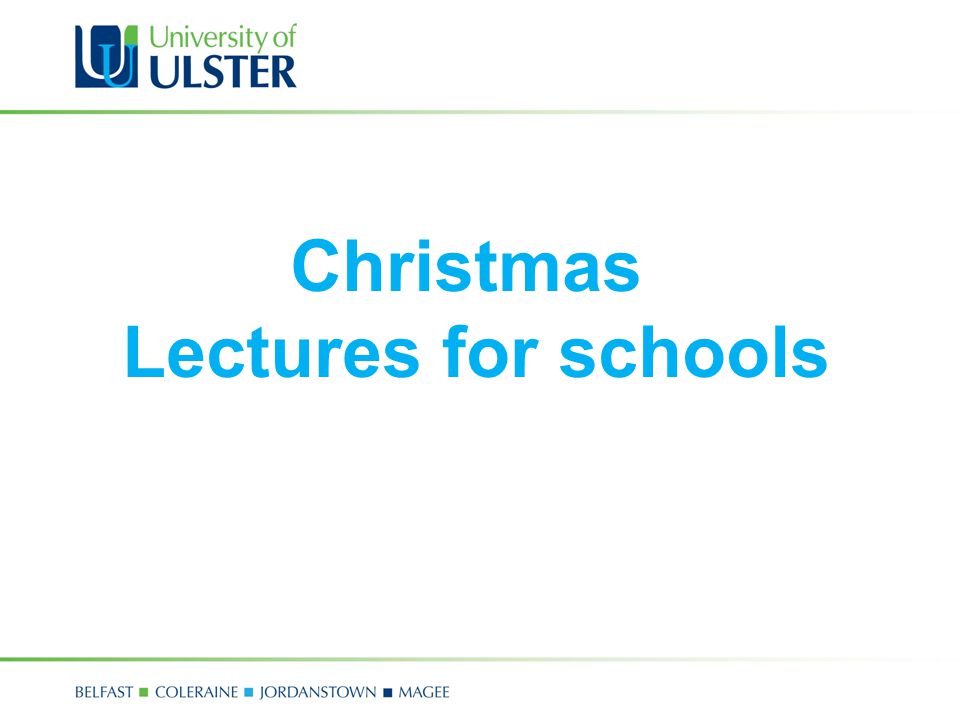 University of
ULSTER

Christmas
Lectures for schools

BELFAST ■ COLERAINE ■ JORDANSTOWN ■ MAGEE